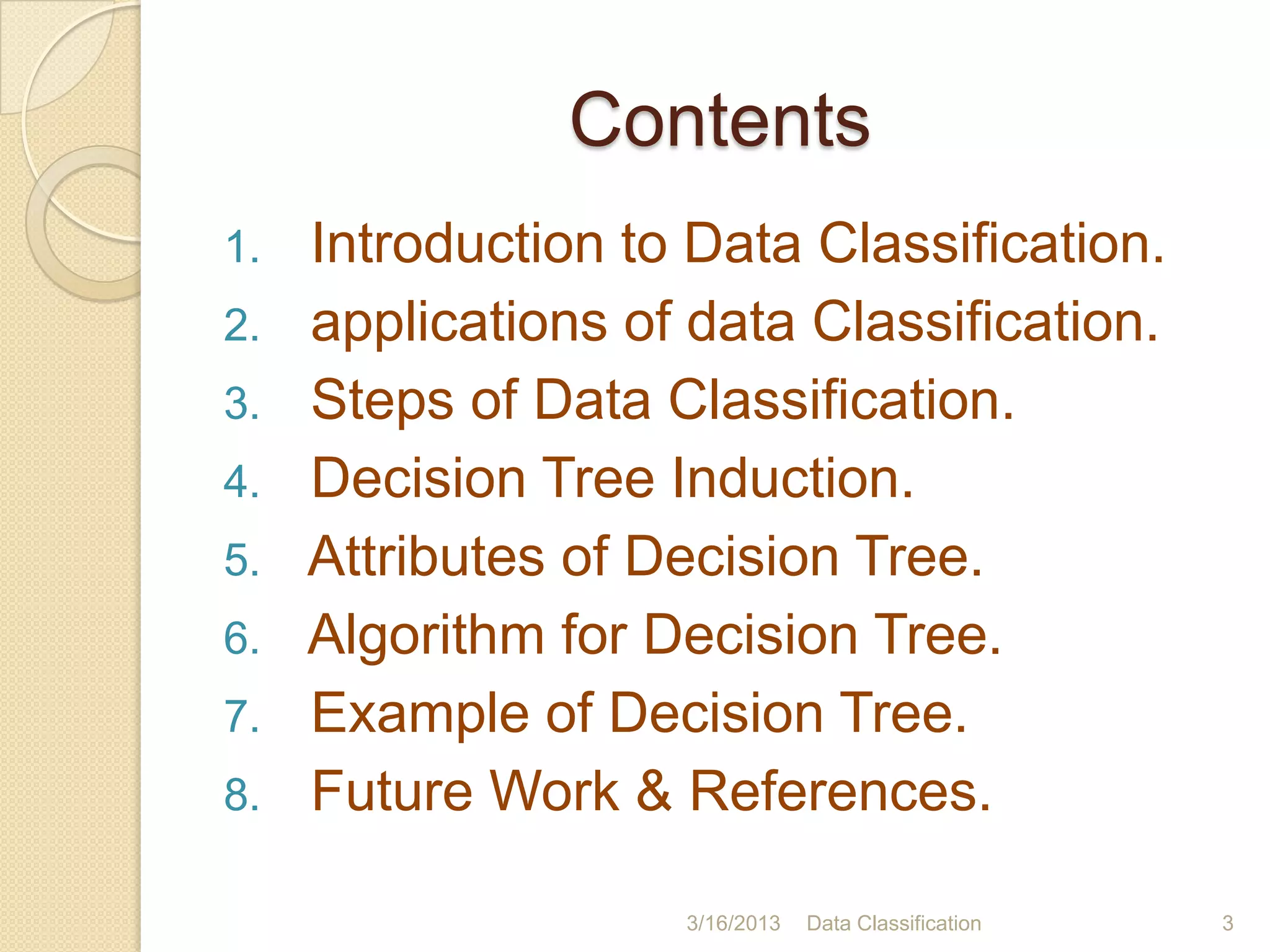 Contents

1. Introduction to Data Classification.
2. applications of data Classification.
3. Steps of Data Classification.
4. Decision Tree Induction.
5. Attributes of Decision Tree.
6. Algorithm for Decision Tree.
7. Example of Decision Tree.
8. Future Work & References.

3/16/2013 Data Classification 3